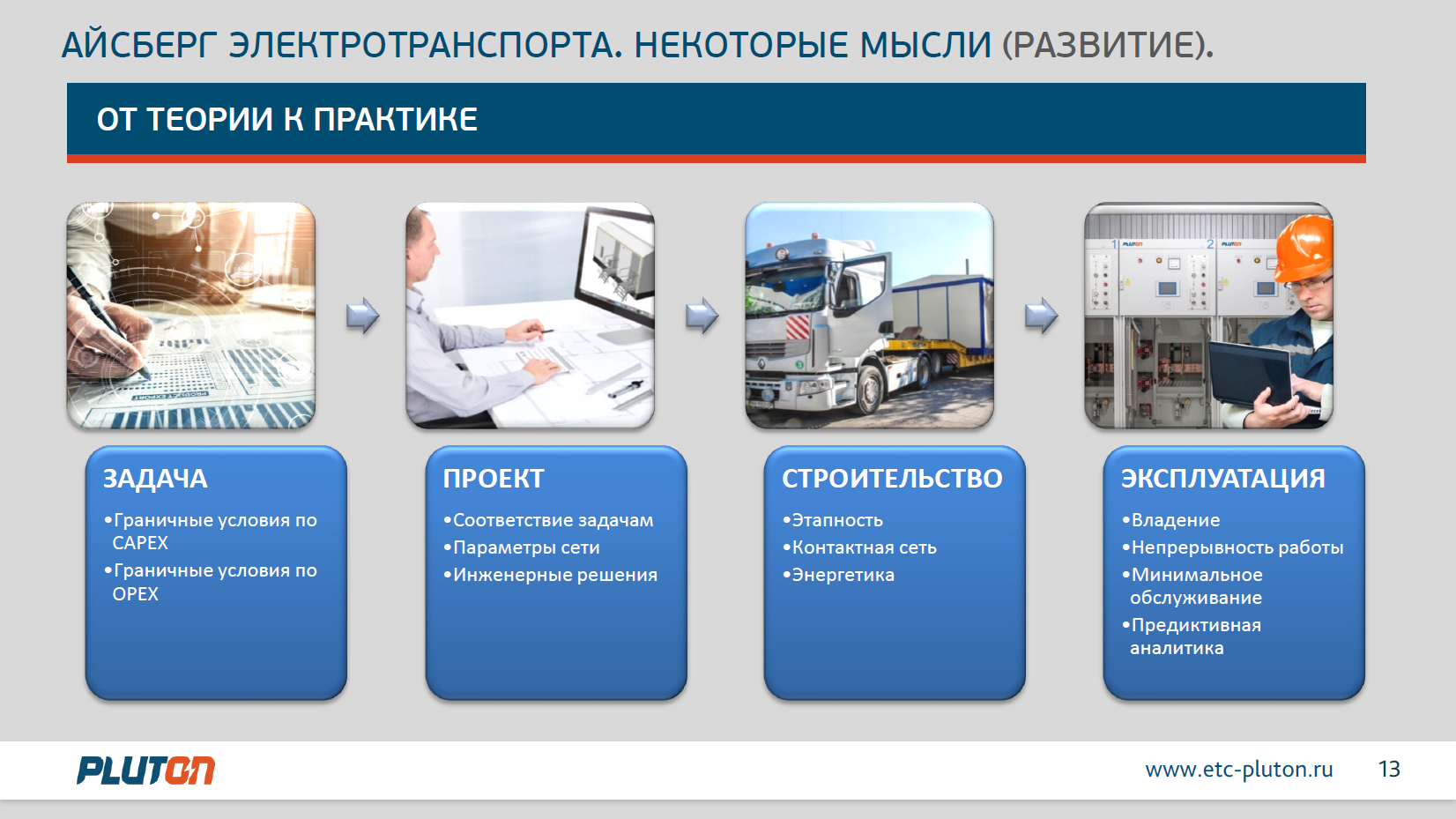 АЙСБЕРГ ЭЛЕКТРОТРАНСПОРТА. НЕКОТОРЫЕ МЫСЛИ (РАЗВИТИЕ).

ОТ ТЕОРИИ К ПРАКТИКЕ

ЗАДАЧА
•Граничные условия по CAPEX
•Граничные условия по OPEX

ПРОЕКТ
•Соответствие задачам
•Параметры сети
•Инженерные решения

СТРОИТЕЛЬСТВО
•Этапность
•Контактная сеть
•Энергетика

ЭКСПЛУАТАЦИЯ
•Владение
•Непрерывность работы
•Минимальное обслуживание
•Предиктивная аналитика

PLUTON

www.etc-pluton.ru 13